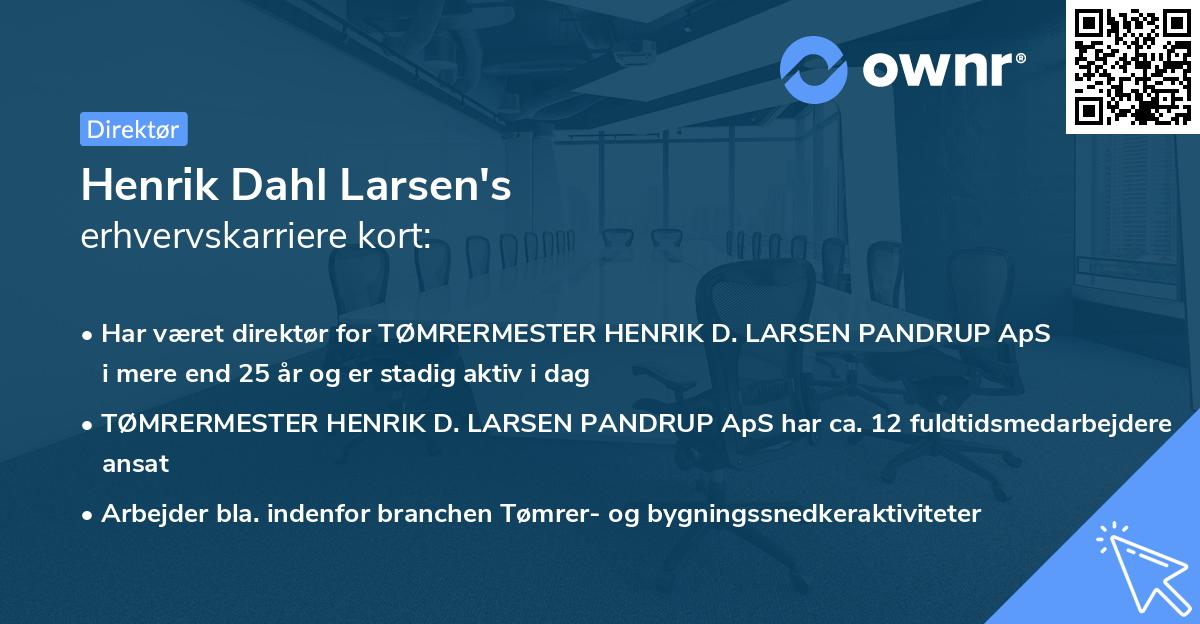 ownr®

Direktør

Henrik Dahl Larsen's
erhvervskarriere kort:

• Har været direktør for TØMRERMESTER HENRIK D. LARSEN PANDRUP ApS i mere end 25 år og er stadig aktiv i dag

• TØMRERMESTER HENRIK D. LARSEN PANDRUP ApS har ca. 12 fuldtidsmedarbejdere ansat

• Arbejder bla. indenfor branchen Tømrer- og bygningssnedkeraktiviteter